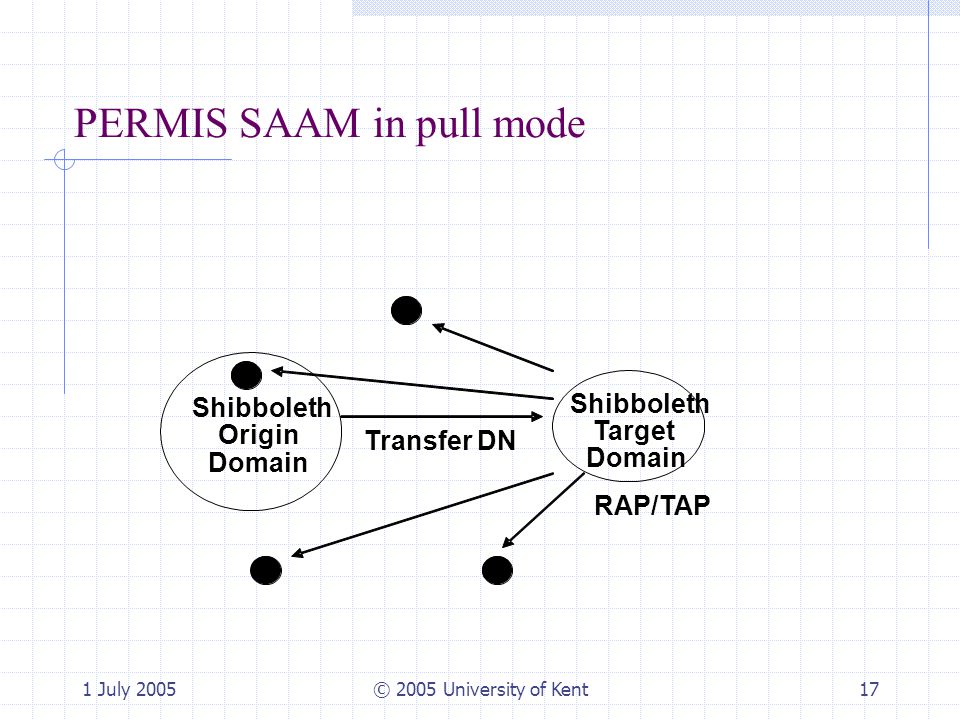 PERMIS SAAM in pull mode

Shibboleth Origin Domain

Transfer DN

Shibboleth Target Domain

RAP/TAP

1 July 2005

© 2005 University of Kent

17